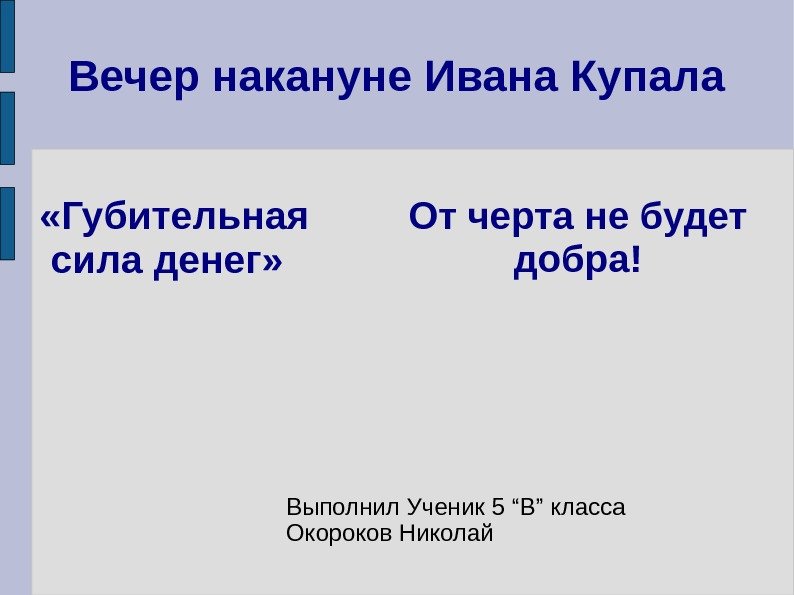 Вечер накануне Ивана Купала

«Губительная сила денег»

От черта не будет добра!

Выполнил Ученик 5 “В” класса
Окороков Николай